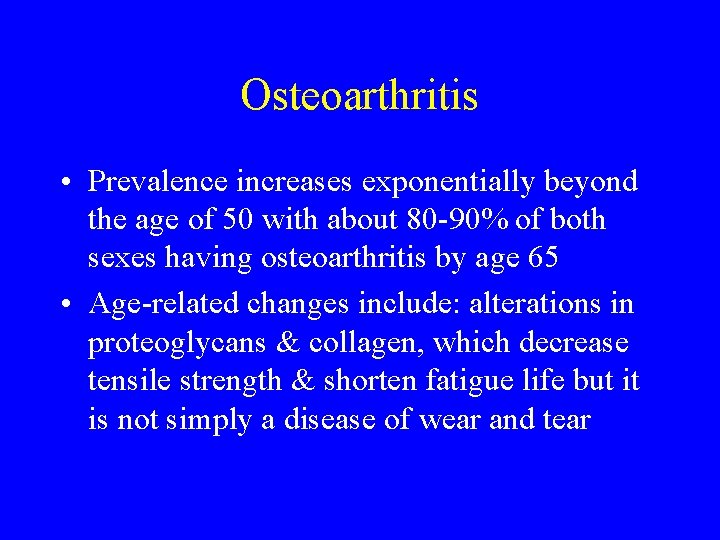 Osteoarthritis

• Prevalence increases exponentially beyond the age of 50 with about 80-90% of both sexes having osteoarthritis by age 65

• Age-related changes include: alterations in proteoglycans & collagen, which decrease tensile strength & shorten fatigue life but it is not simply a disease of wear and tear